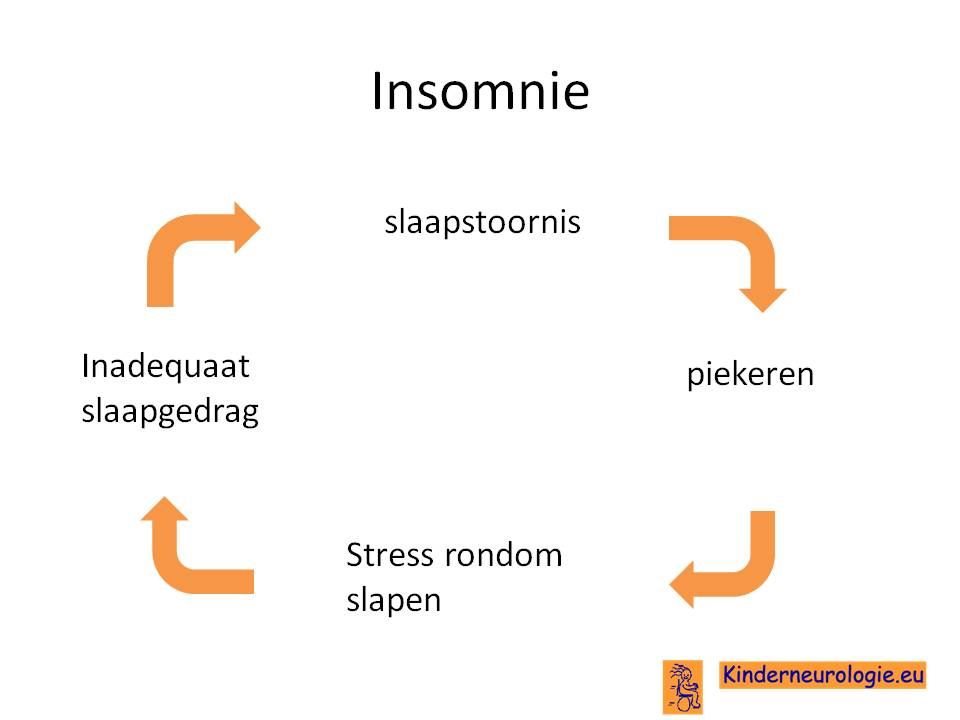 Insomnie

slaapstoornis

piekeren

Stress rondom slapen

Inadequaat slaapgedrag

Kinderneurologie.eu